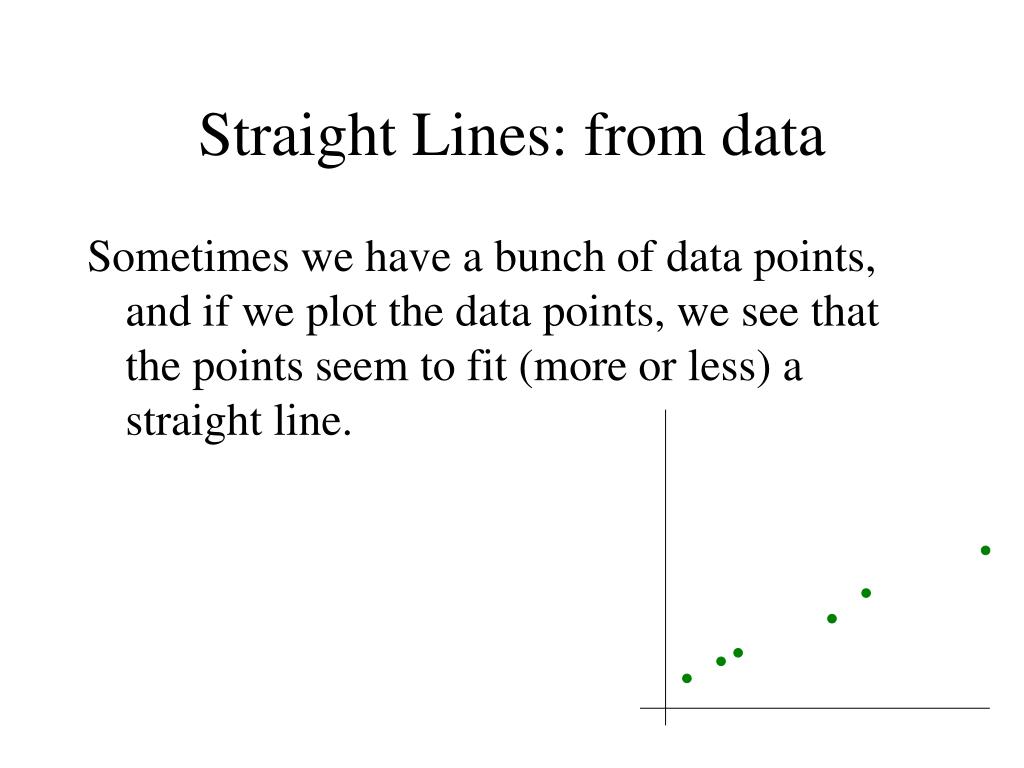 Straight Lines: from data

Sometimes we have a bunch of data points, and if we plot the data points, we see that the points seem to fit (more or less) a straight line.